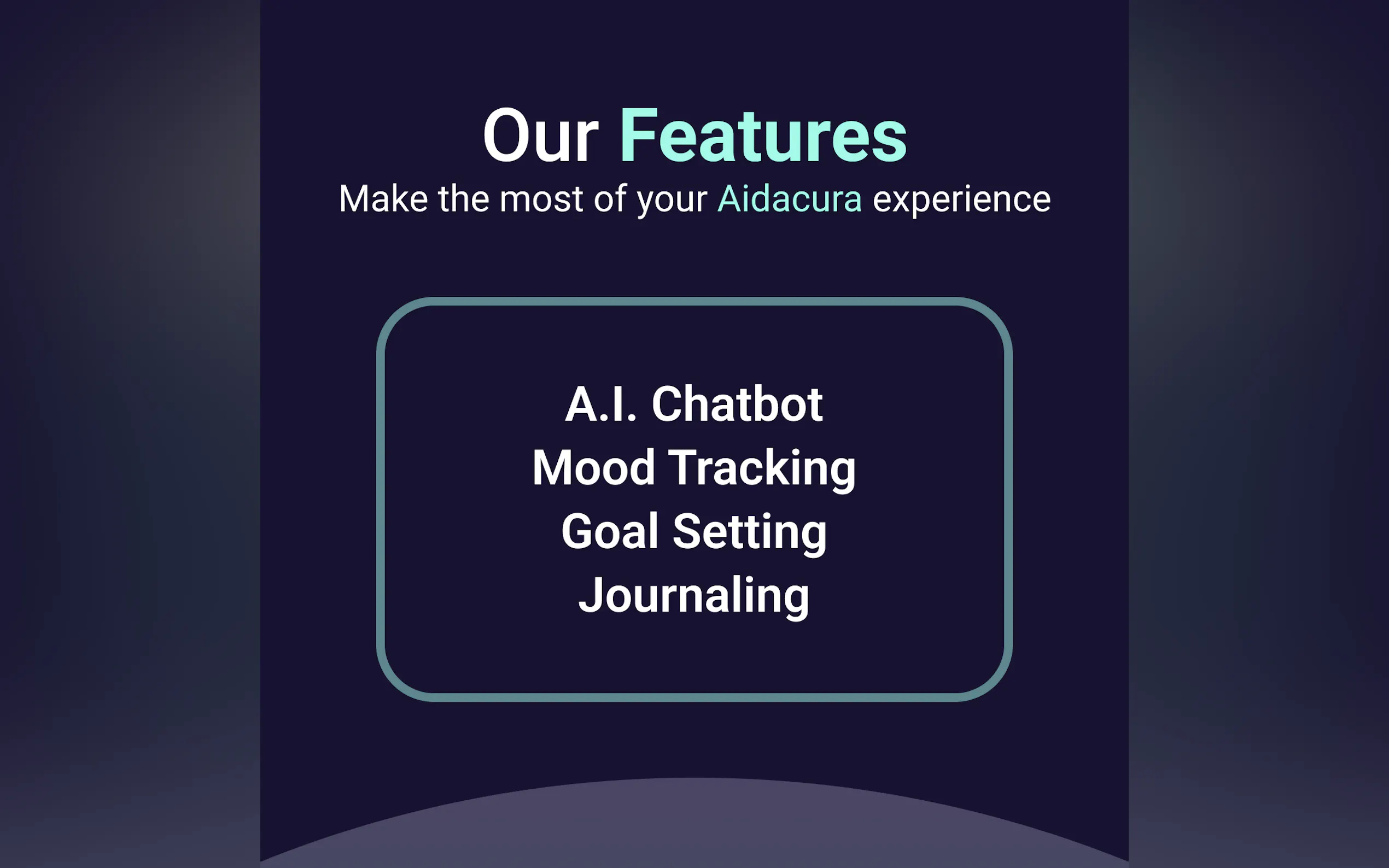 Our Features
Make the most of your Aidacura experience

A.I. Chatbot
Mood Tracking
Goal Setting
Journaling